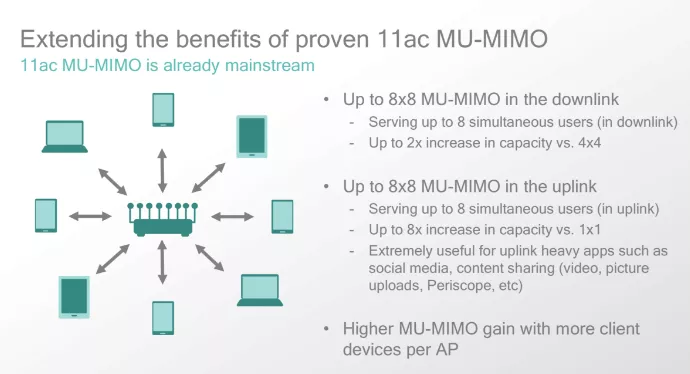 Extending the benefits of proven 11ac MU-MIMO
11ac MU-MIMO is already mainstream

• Up to 8x8 MU-MIMO in the downlink
- Serving up to 8 simultaneous users (in downlink)
- Up to 2x increase in capacity vs. 4x4

• Up to 8x8 MU-MIMO in the uplink
- Serving up to 8 simultaneous users (in uplink)
- Up to 8x increase in capacity vs. 1x1
- Extremely useful for uplink heavy apps such as social media, content sharing (video, picture uploads, Periscope, etc)

• Higher MU-MIMO gain with more client devices per AP